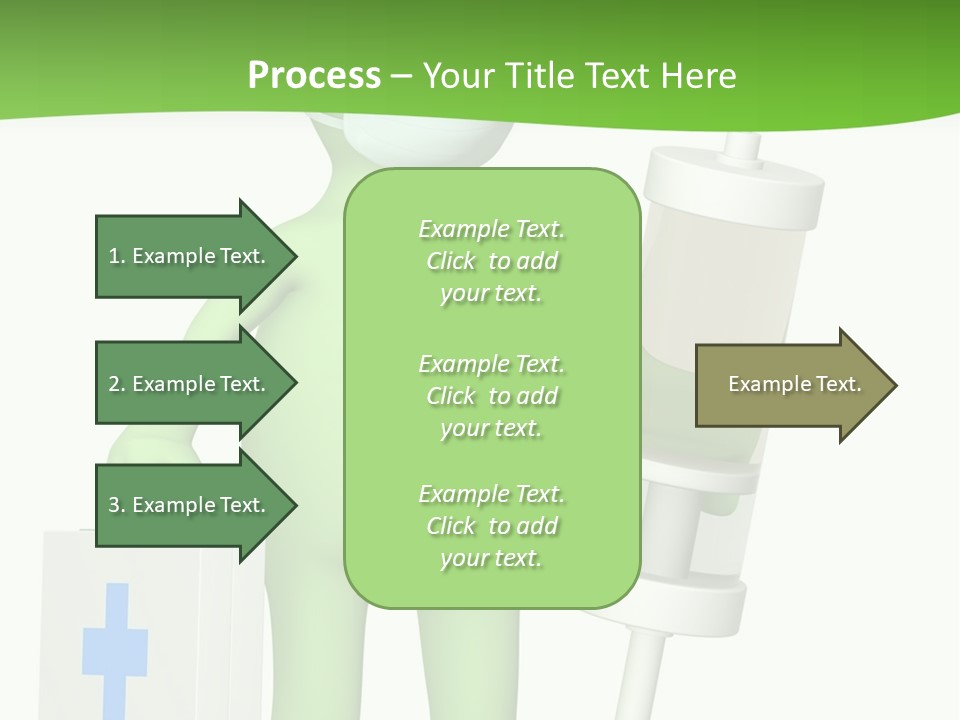 Process – Your Title Text Here

1. Example Text.

2. Example Text.

3. Example Text.

Example Text. Click to add your text.

Example Text. Click to add your text.

Example Text. Click to add your text.

Example Text.